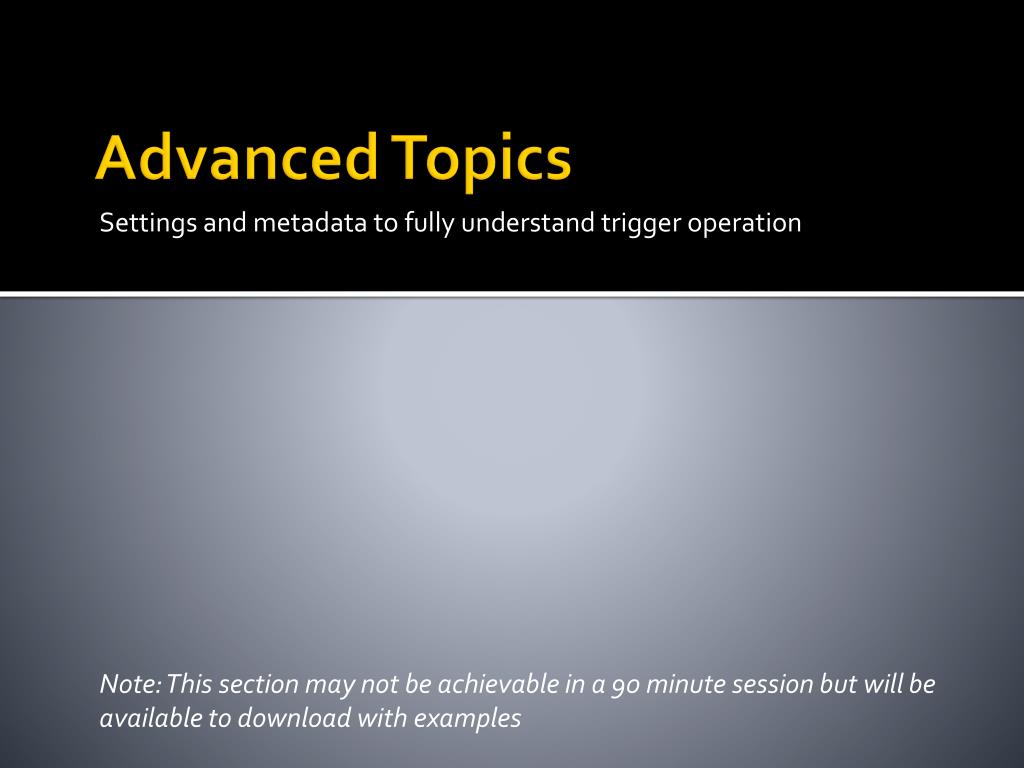 Advanced Topics

Settings and metadata to fully understand trigger operation

Note: This section may not be achievable in a 90 minute session but will be available to download with examples